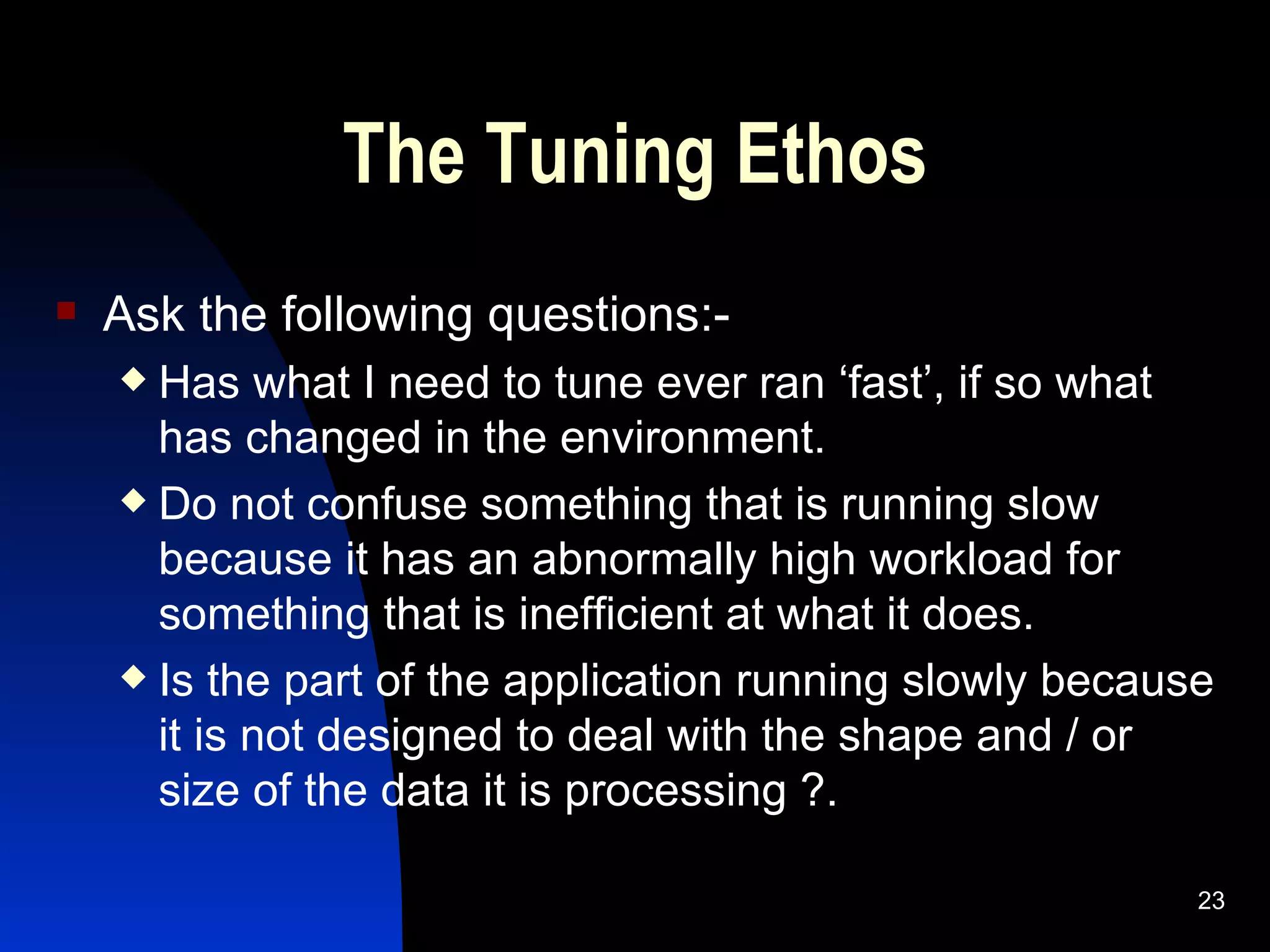 The Tuning Ethos

Ask the following questions:-

Has what I need to tune ever ran ‘fast’, if so what has changed in the environment.

Do not confuse something that is running slow because it has an abnormally high workload for something that is inefficient at what it does.

Is the part of the application running slowly because it is not designed to deal with the shape and / or size of the data it is processing ?.

23